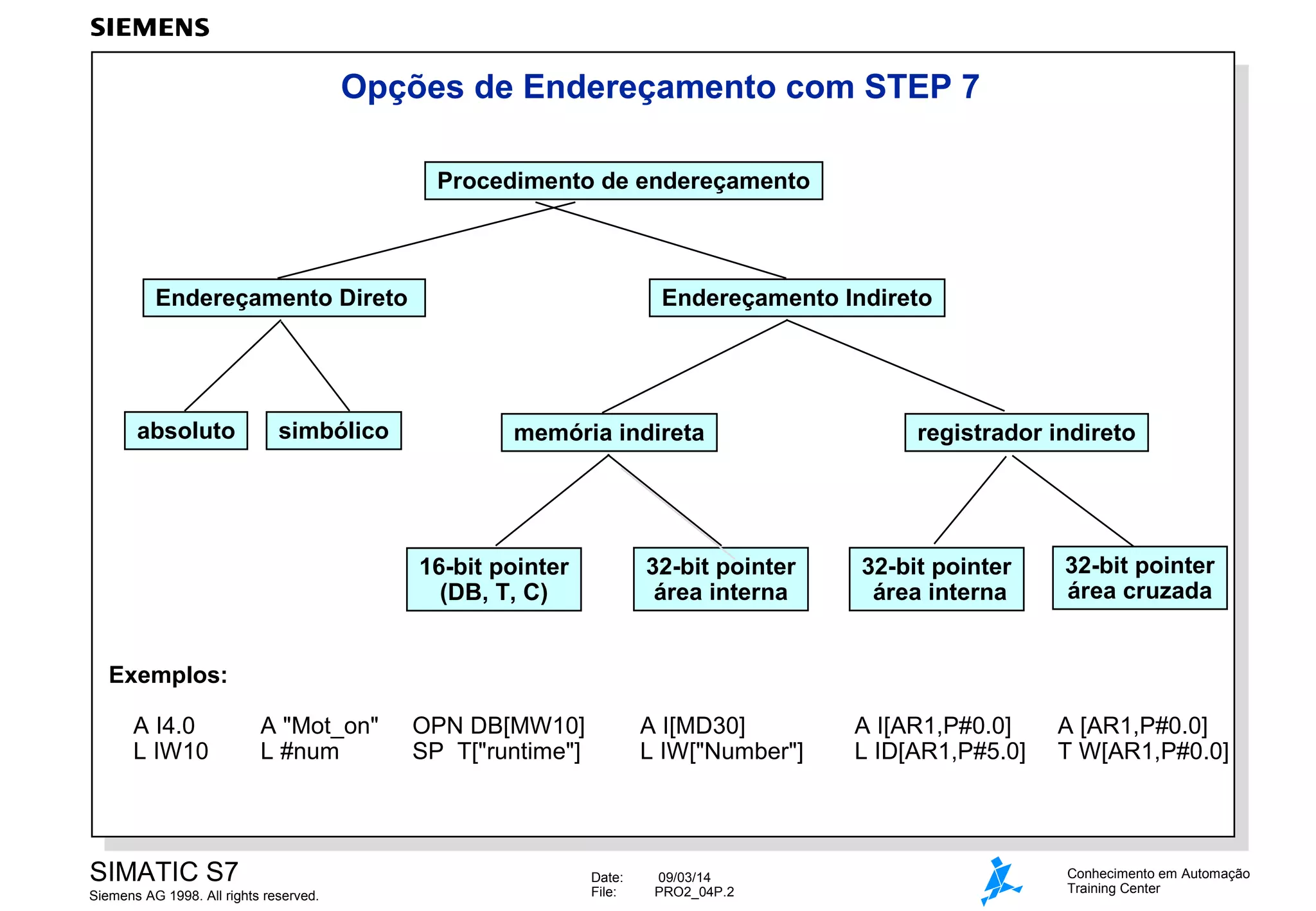 SIEMENS

Opções de Endereçamento com STEP 7

Procedimento de endereçamento

Endereçamento Direto

Endereçamento Indireto

absoluto

simbólico

memória indireta

registrador indireto

16-bit pointer (DB, T, C)

32-bit pointer área interna

32-bit pointer área interna

32-bit pointer área cruzada

Exemplos:

A I4.0
L IW10

A "Mot_on"
L #num

OPN DB[MW10]
SP T["runtime"]

A I[MD30]
L IW["Number"]

A I[AR1,P#0.0]
L ID[AR1,P#5.0]

A [AR1,P#0.0]
T W[AR1,P#0.0]

SIMATIC S7
Siemens AG 1998. All rights reserved.

Date: 09/03/14
File: PRO2_04P.2

Conhecimento em Automação
Training Center